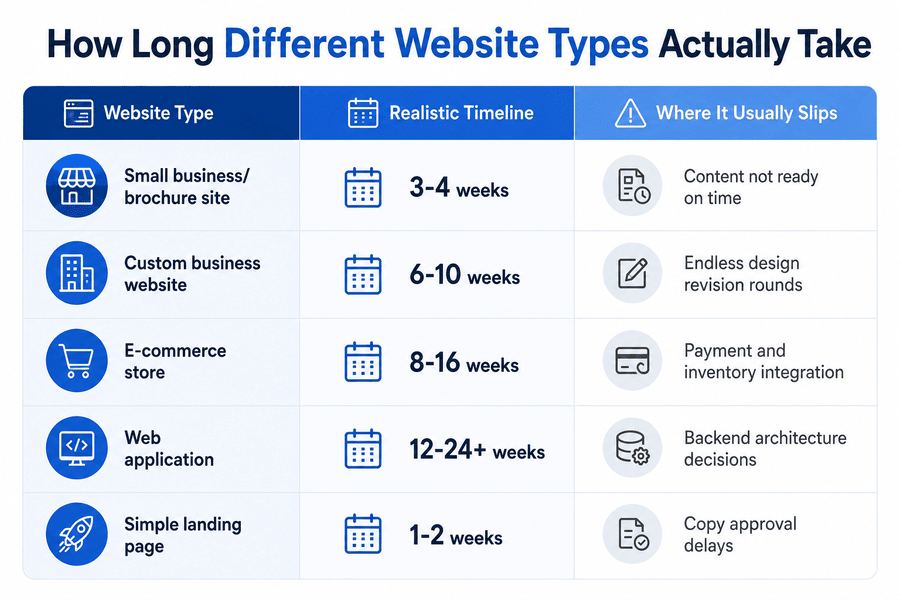 How Long Different Website Types Actually Take

| Website Type | Realistic Timeline | Where It Usually Slips |
|---|---|---|
| Small business/ brochure site | 3-4 weeks | Content not ready on time |
| Custom business website | 6-10 weeks | Endless design revision rounds |
| E-commerce store | 8-16 weeks | Payment and inventory integration |
| Web application | 12-24+ weeks | Backend architecture decisions |
| Simple landing page | 1-2 weeks | Copy approval delays |